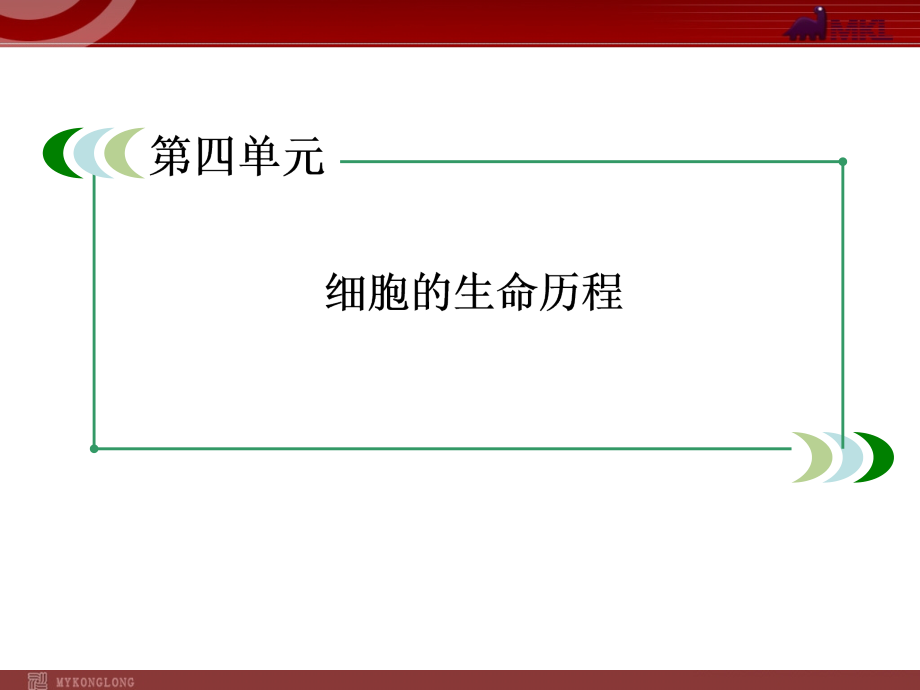 MKL

第四单元

细胞的生命历程

MYKONGLONG